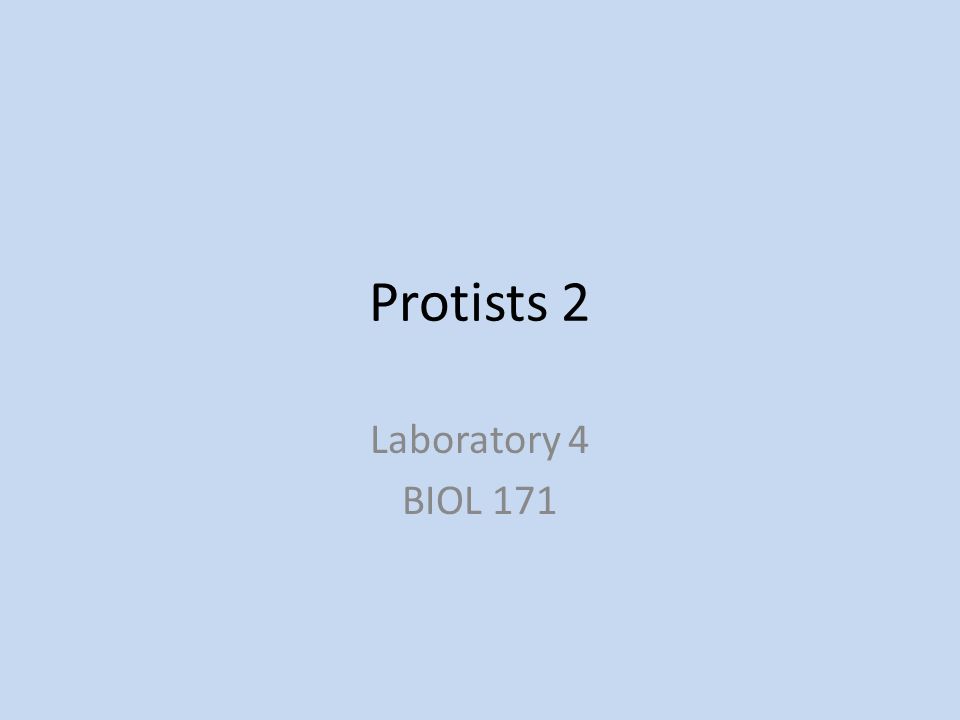 Protists 2

Laboratory 4
BIOL 171